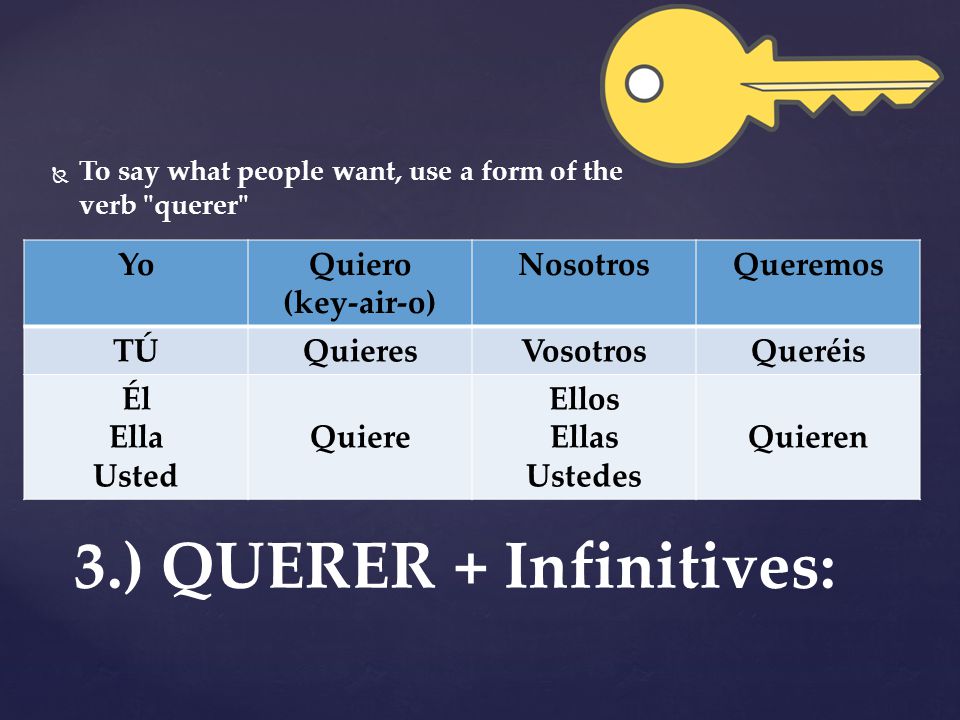 To say what people want, use a form of the verb "querer"

| Yo | Quiero (key-air-o) | Nosotros | Queremos |
|---|---|---|---|
| TÚ | Quieres | Vosotros | Queréis |
| Él Ella Usted | Quiere | Ellos Ellas Ustedes | Quieren |

3.) QUERER + Infinitives: